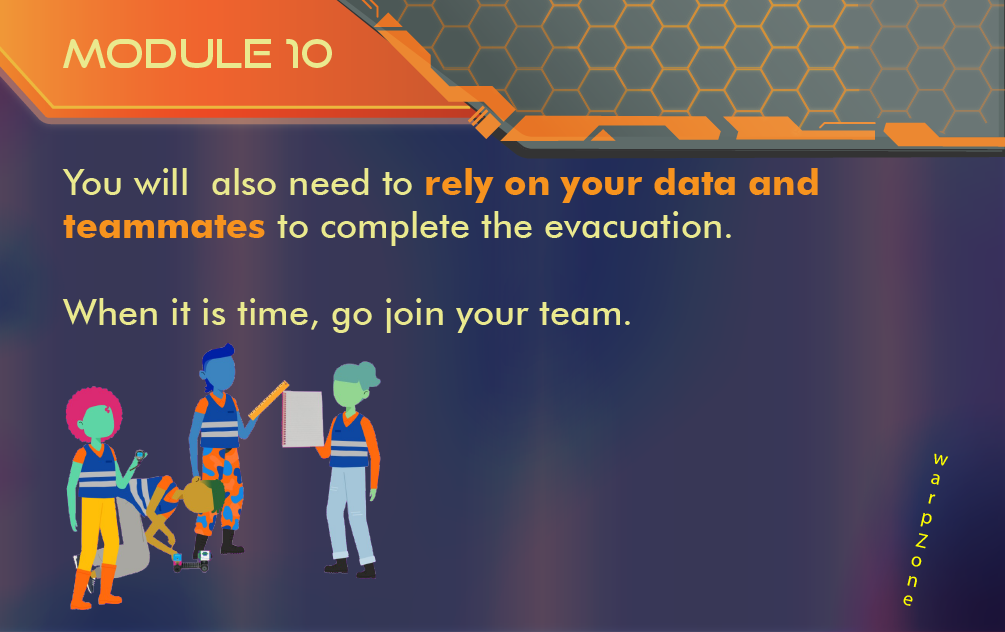 MODULE 10

You will also need to rely on your data and teammates to complete the evacuation.

When it is time, go join your team.

warpZone